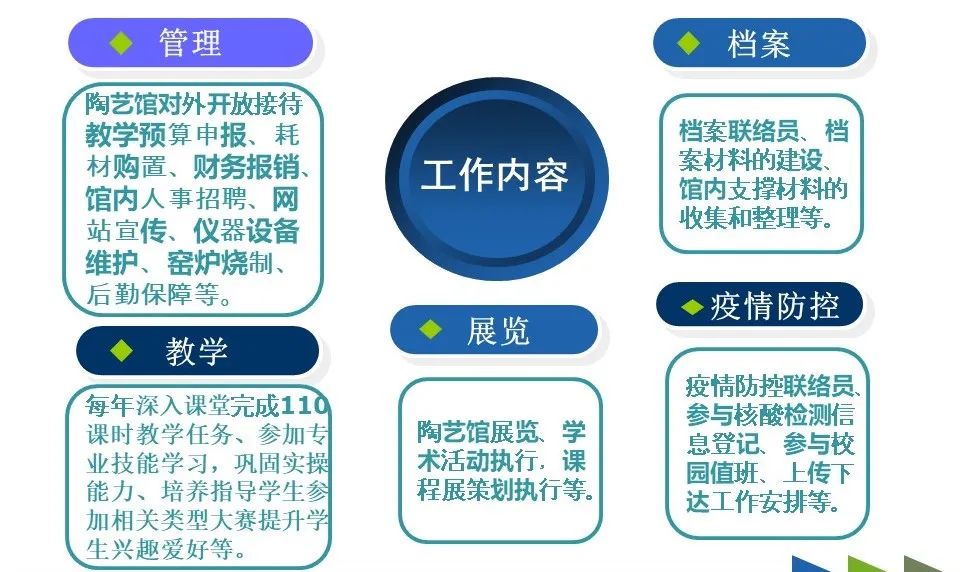 管理

陶艺馆对外开放接待教学预算申报、耗材购置、财务报销、馆内人事招聘、网站宣传、仪器设备维护、窑炉烧制、后勤保障等。

教学

每年深入课堂完成110课时教学任务、参加专业技能学习，巩固实操能力、培养指导学生参加相关类型大赛提升学生兴趣爱好等。

工作内容

展览

陶艺馆展览、学术活动执行，课程展策划执行等。

档案

档案联络员、档案材料的建设、馆内支撑材料的收集和整理等。

疫情防控

疫情防控联络员、参与核酸检测信息登记、参与校园值班、上传下达工作安排等。